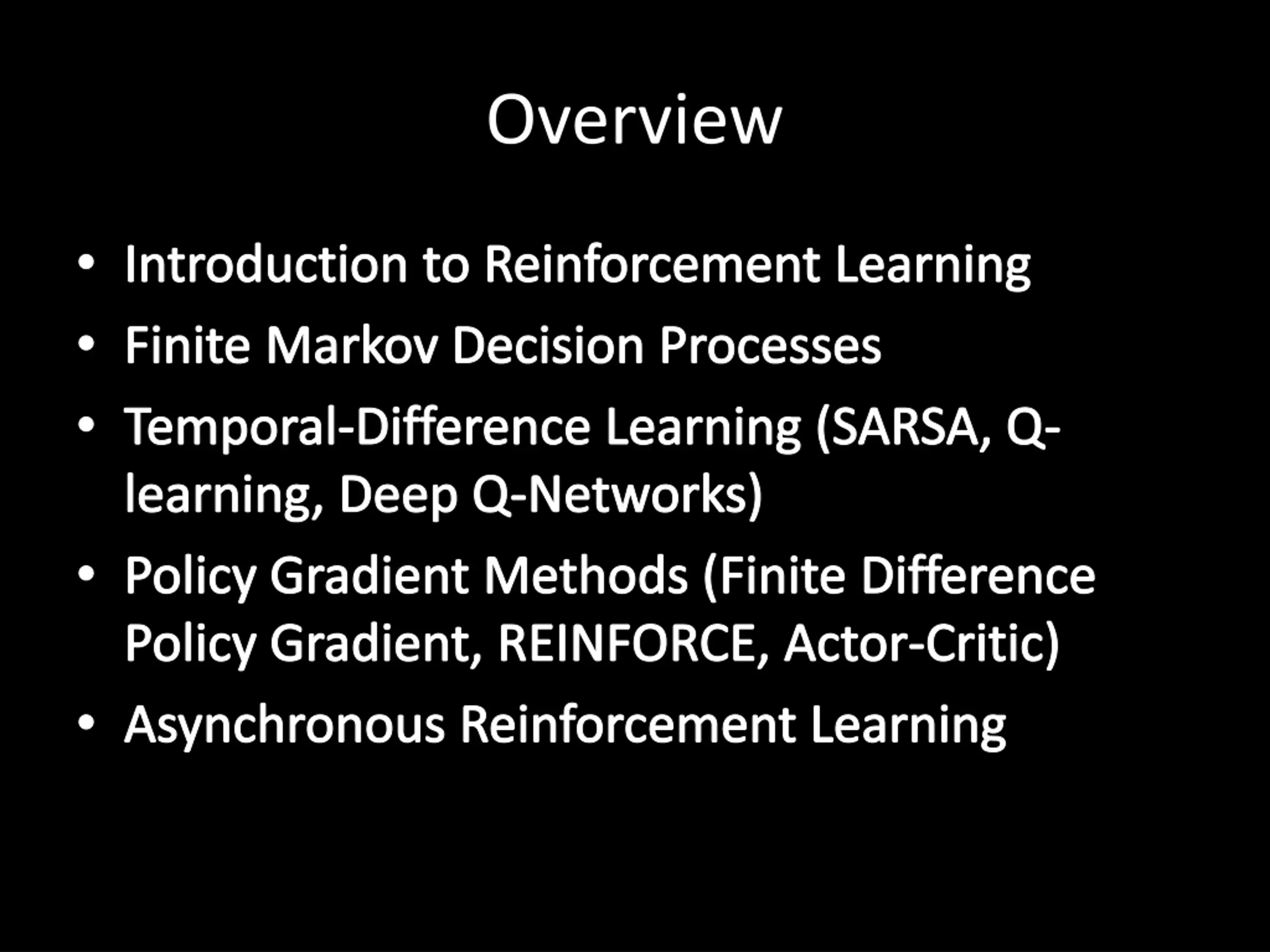 Overview

• Introduction to Reinforcement Learning
• Finite Markov Decision Processes
• Temporal-Difference Learning (SARSA, Q-learning, Deep Q-Networks)
• Policy Gradient Methods (Finite Difference Policy Gradient, REINFORCE, Actor-Critic)
• Asynchronous Reinforcement Learning